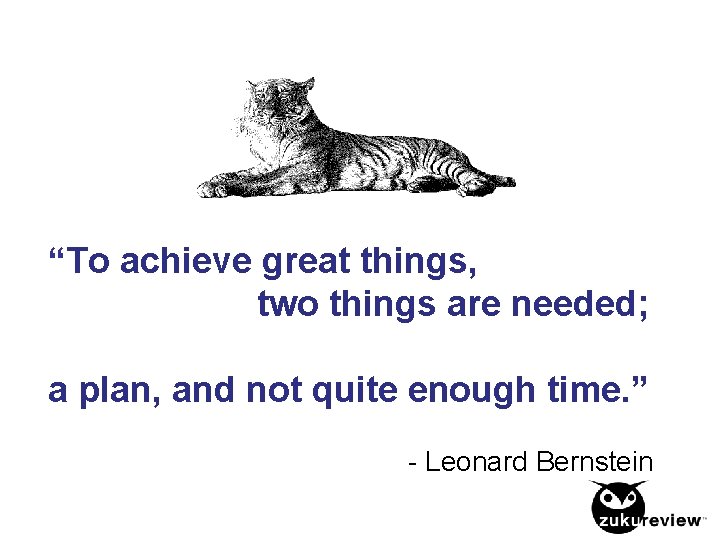 “To achieve great things,
two things are needed;

a plan, and not quite enough time.”

- Leonard Bernstein

zukureview™